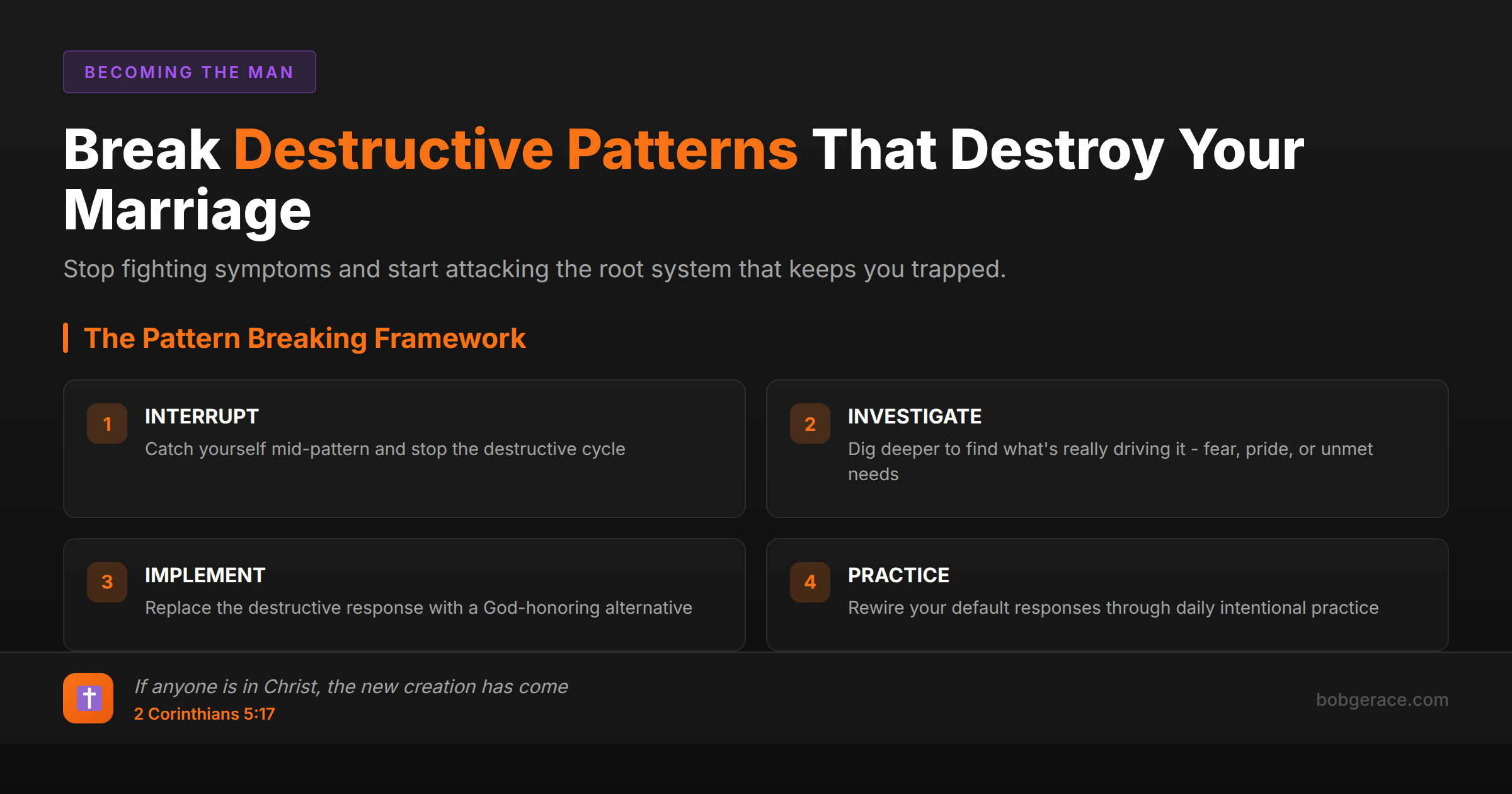 BECOMING THE MAN

Break Destructive Patterns That Destroy Your Marriage

Stop fighting symptoms and start attacking the root system that keeps you trapped.

The Pattern Breaking Framework

1 INTERRUPT
Catch yourself mid-pattern and stop the destructive cycle

2 INVESTIGATE
Dig deeper to find what's really driving it - fear, pride, or unmet needs

3 IMPLEMENT
Replace the destructive response with a God-honoring alternative

4 PRACTICE
Rewire your default responses through daily intentional practice

If anyone is in Christ, the new creation has come
2 Corinthians 5:17

bobgerace.com